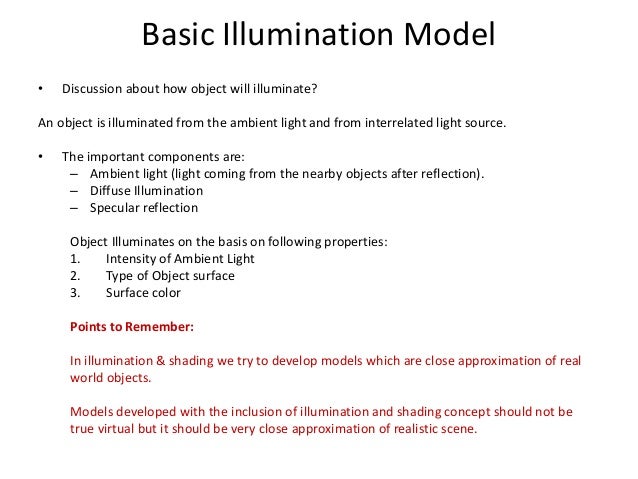 Basic Illumination Model

• Discussion about how object will illuminate?

An object is illuminated from the ambient light and from interrelated light source.

• The important components are:
– Ambient light (light coming from the nearby objects after reflection).
– Diffuse Illumination
– Specular reflection

Object Illuminates on the basis on following properties:
1. Intensity of Ambient Light
2. Type of Object surface
3. Surface color

Points to Remember:

In illumination & shading we try to develop models which are close approximation of real world objects.

Models developed with the inclusion of illumination and shading concept should not be true virtual but it should be very close approximation of realistic scene.